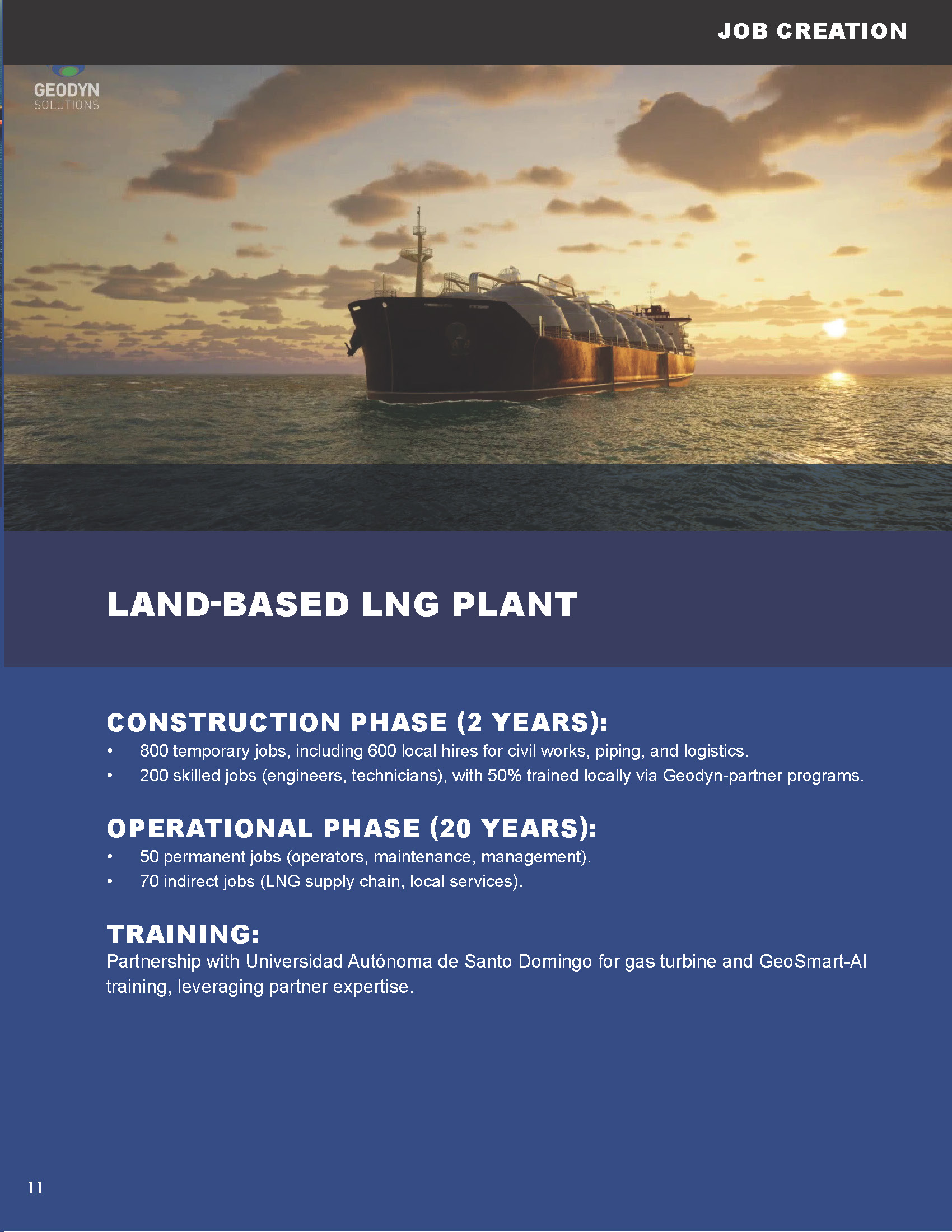 JOB CREATION

GEODYN
SOLUTIONS

LAND-BASED LNG PLANT

CONSTRUCTION PHASE (2 YEARS):
• 800 temporary jobs, including 600 local hires for civil works, piping, and logistics.
• 200 skilled jobs (engineers, technicians), with 50% trained locally via Geodyn-partner programs.

OPERATIONAL PHASE (20 YEARS):
• 50 permanent jobs (operators, maintenance, management).
• 70 indirect jobs (LNG supply chain, local services).

TRAINING:
Partnership with Universidad Autónoma de Santo Domingo for gas turbine and GeoSmart-AI training, leveraging partner expertise.

11